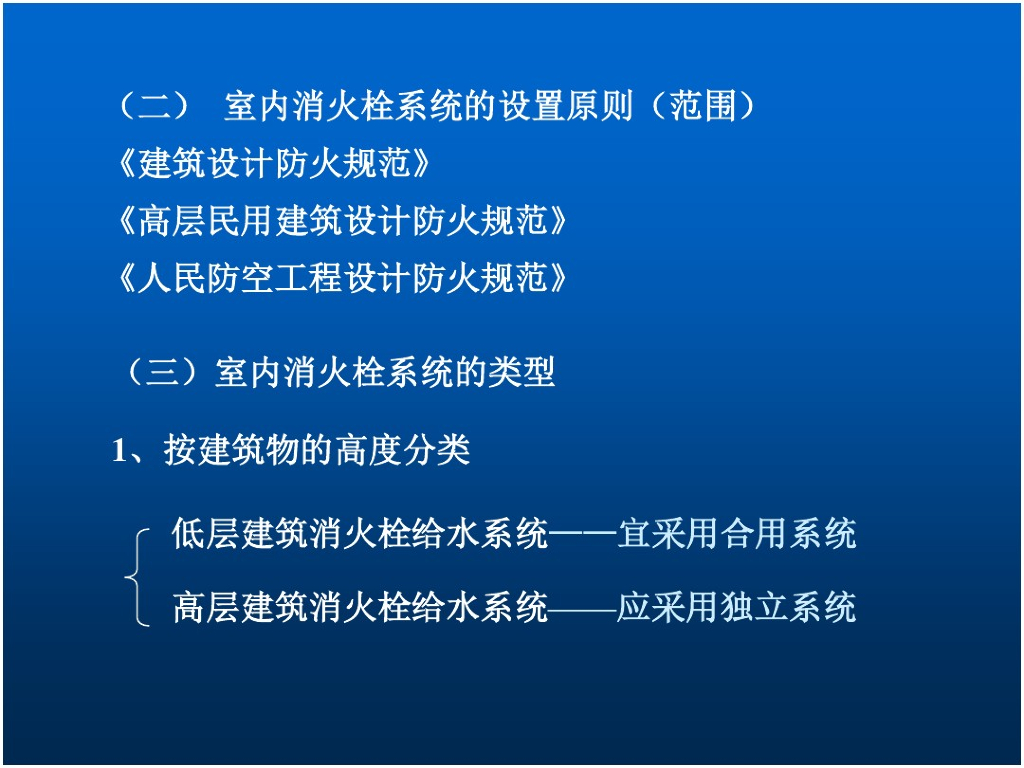 （二） 室内消火栓系统的设置原则（范围）
《建筑设计防火规范》
《高层民用建筑设计防火规范》
《人民防空工程设计防火规范》

（三）室内消火栓系统的类型

1、按建筑物的高度分类

低层建筑消火栓给水系统——宜采用合用系统
高层建筑消火栓给水系统——应采用独立系统